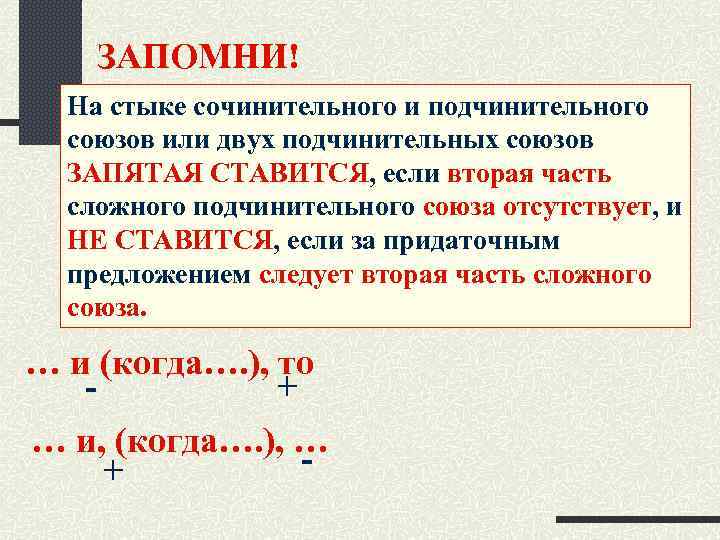 ЗАПОМНИ!

На стыке сочинительного и подчинительного союзов или двух подчинительных союзов ЗАПЯТАЯ СТАВИТСЯ, если вторая часть сложного подчинительного союза отсутствует, и НЕ СТАВИТСЯ, если за придаточным предложением следует вторая часть сложного союза.

… и (когда….), то
- +

… и, (когда….), …
+ -